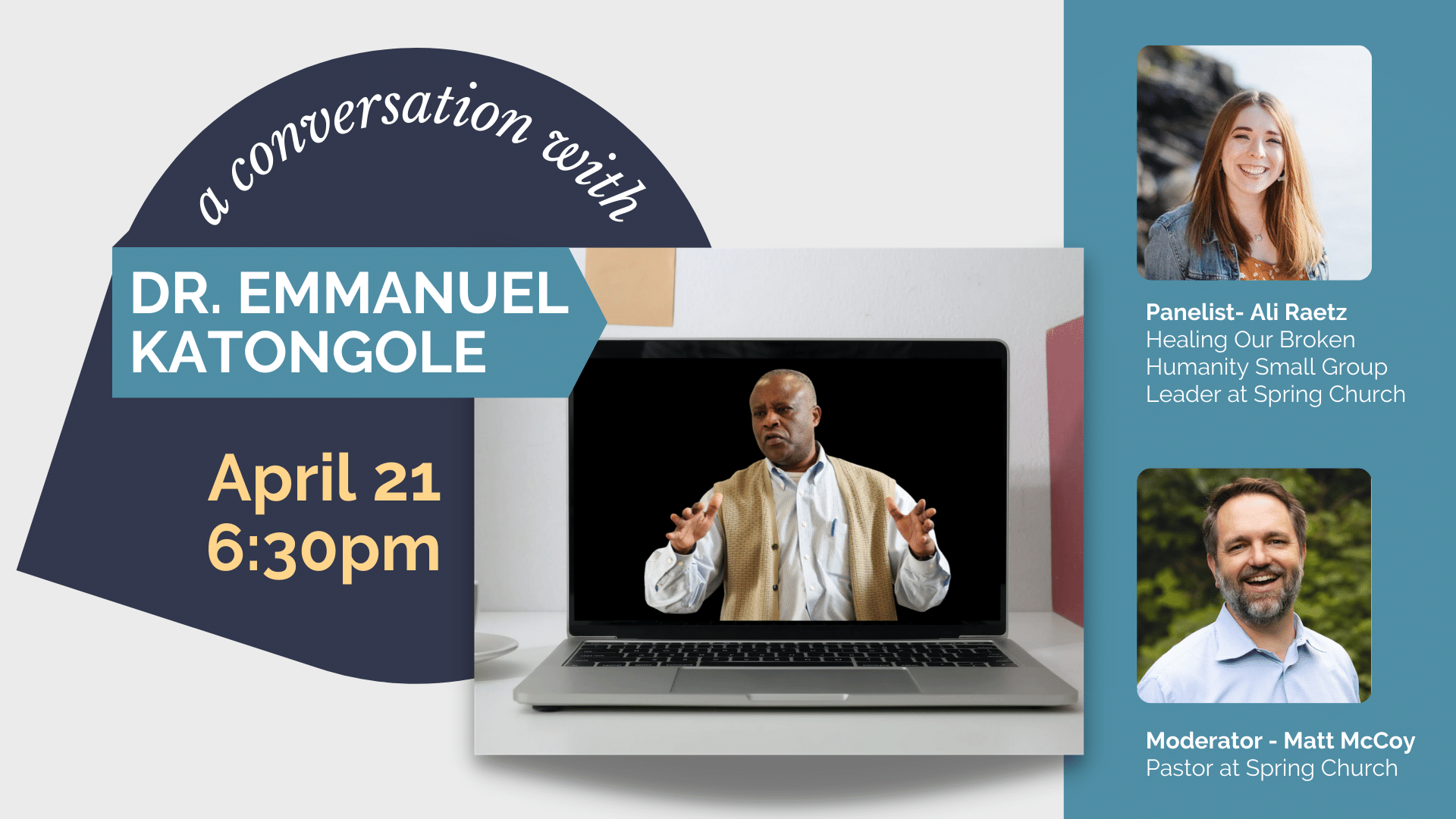 a conversation with

DR. EMMANUEL KATONGOLE

April 21
6:30pm

Panelist- Ali Raetz
Healing Our Broken Humanity Small Group Leader at Spring Church

Moderator - Matt McCoy
Pastor at Spring Church